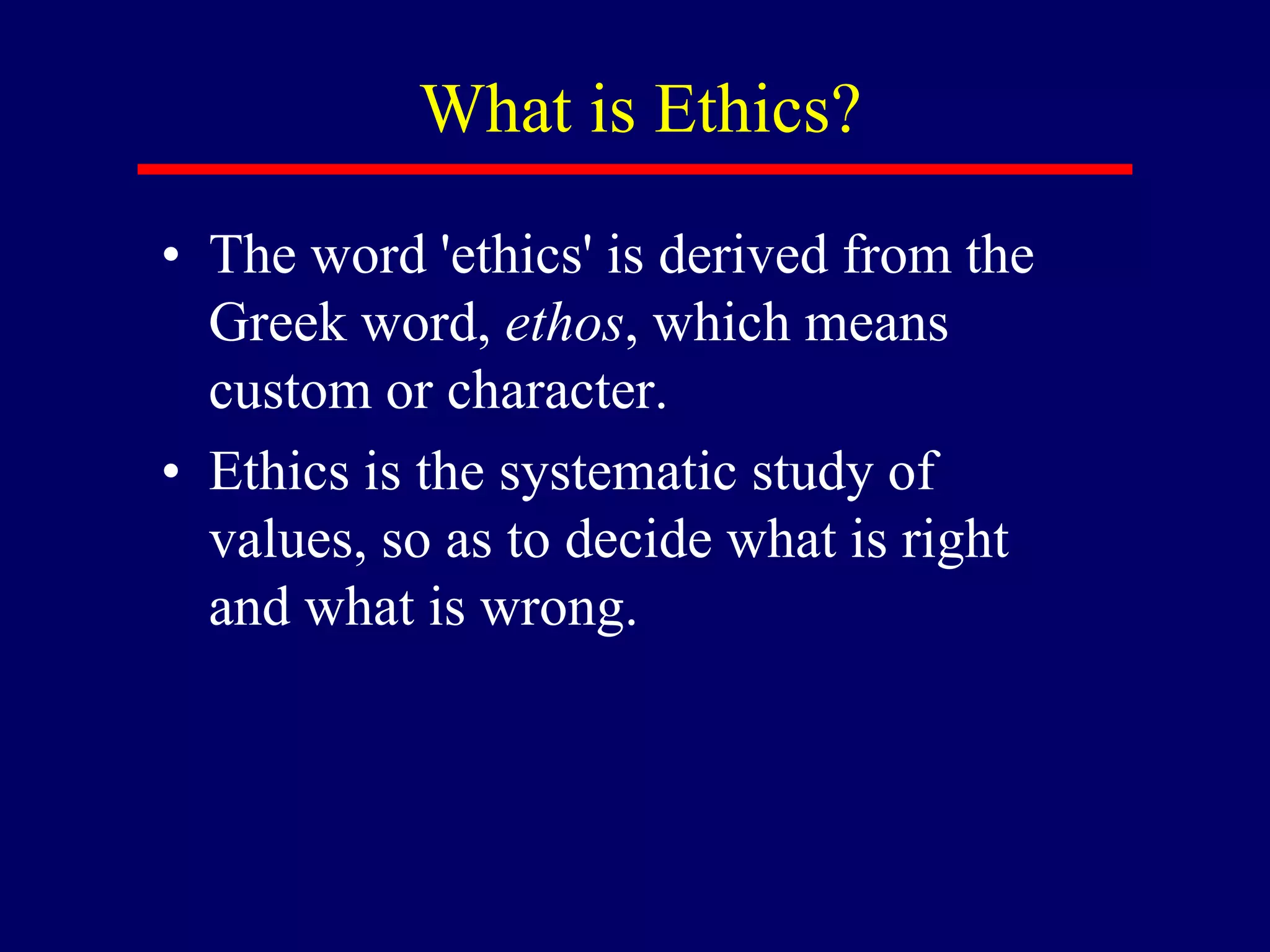 What is Ethics?

• The word 'ethics' is derived from the Greek word, ethos, which means custom or character.

• Ethics is the systematic study of values, so as to decide what is right and what is wrong.